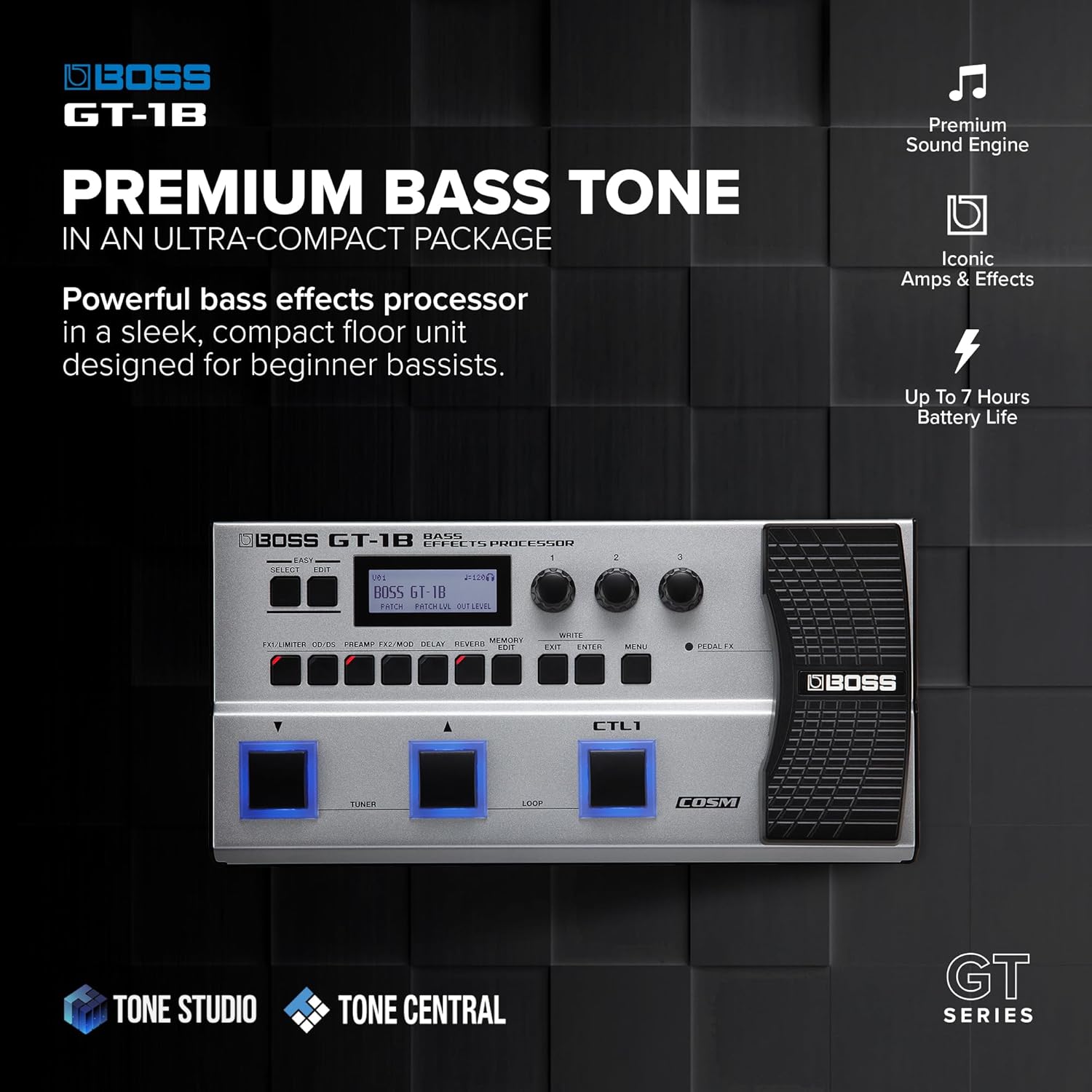 BOSS
GT-1B

PREMIUM BASS TONE
IN AN ULTRA-COMPACT PACKAGE

Powerful bass effects processor in a sleek, compact floor unit designed for beginner bassists.

Premium Sound Engine

Iconic Amps & Effects

Up To 7 Hours Battery Life

BOSS GT-1B BASS EFFECTS PROCESSOR
EASY
SELECT EDIT
U01 ♩=120
BOSS GT-1B
PATCH PATCH LVL OUT LEVEL
1 2 3
FX1/LIMITER OD/DS PREAMP FX2/MOD DELAY REVERB MEMORY EDIT
WRITE
EXIT ENTER MENU
PEDAL FX
BOSS
▼ ▲ CTL1
TUNER LOOP
COSM

TONE STUDIO TONE CENTRAL

GT SERIES